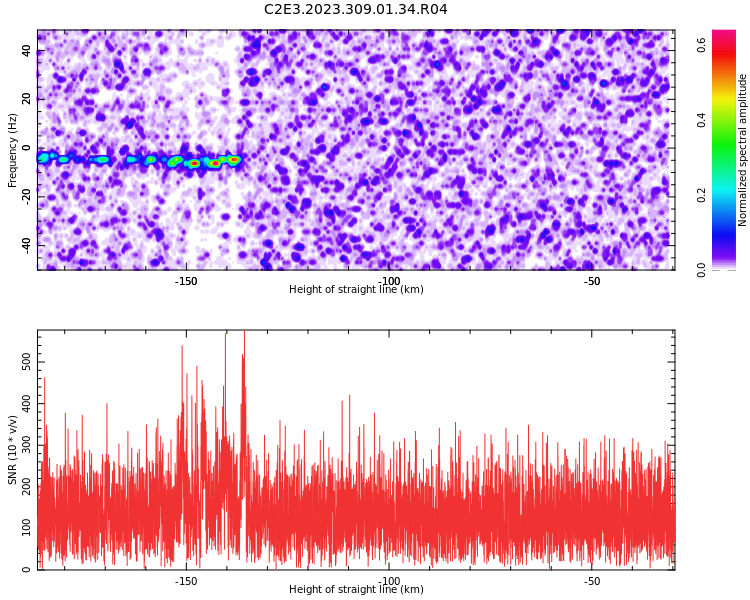 C2E3.2023.309.01.34.R04

Frequency (Hz)
40
20
0
-20
-40
-150
-100
-50
Height of straight line (km)

Normalized spectral amplitude
0.0
0.2
0.4
0.6

SNR (10 * v/v)
0
100
200
300
400
500
-150
-100
-50
Height of straight line (km)